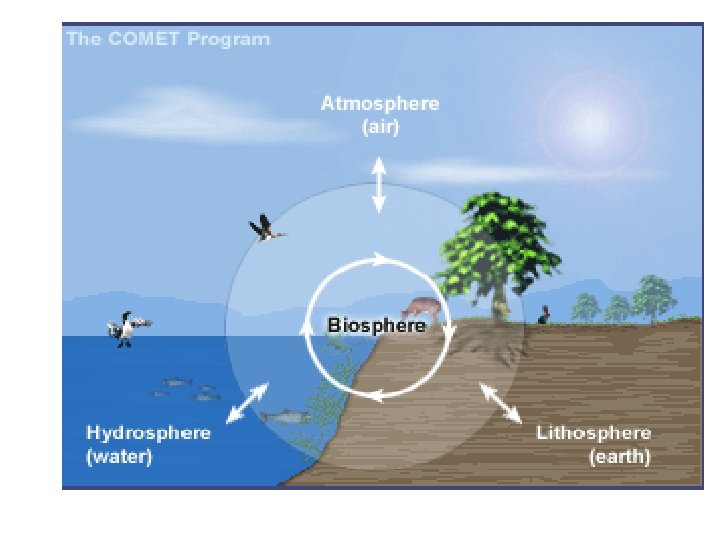 The COMET Program

Atmosphere
(air)

Biosphere

Hydrosphere
(water)

Lithosphere
(earth)